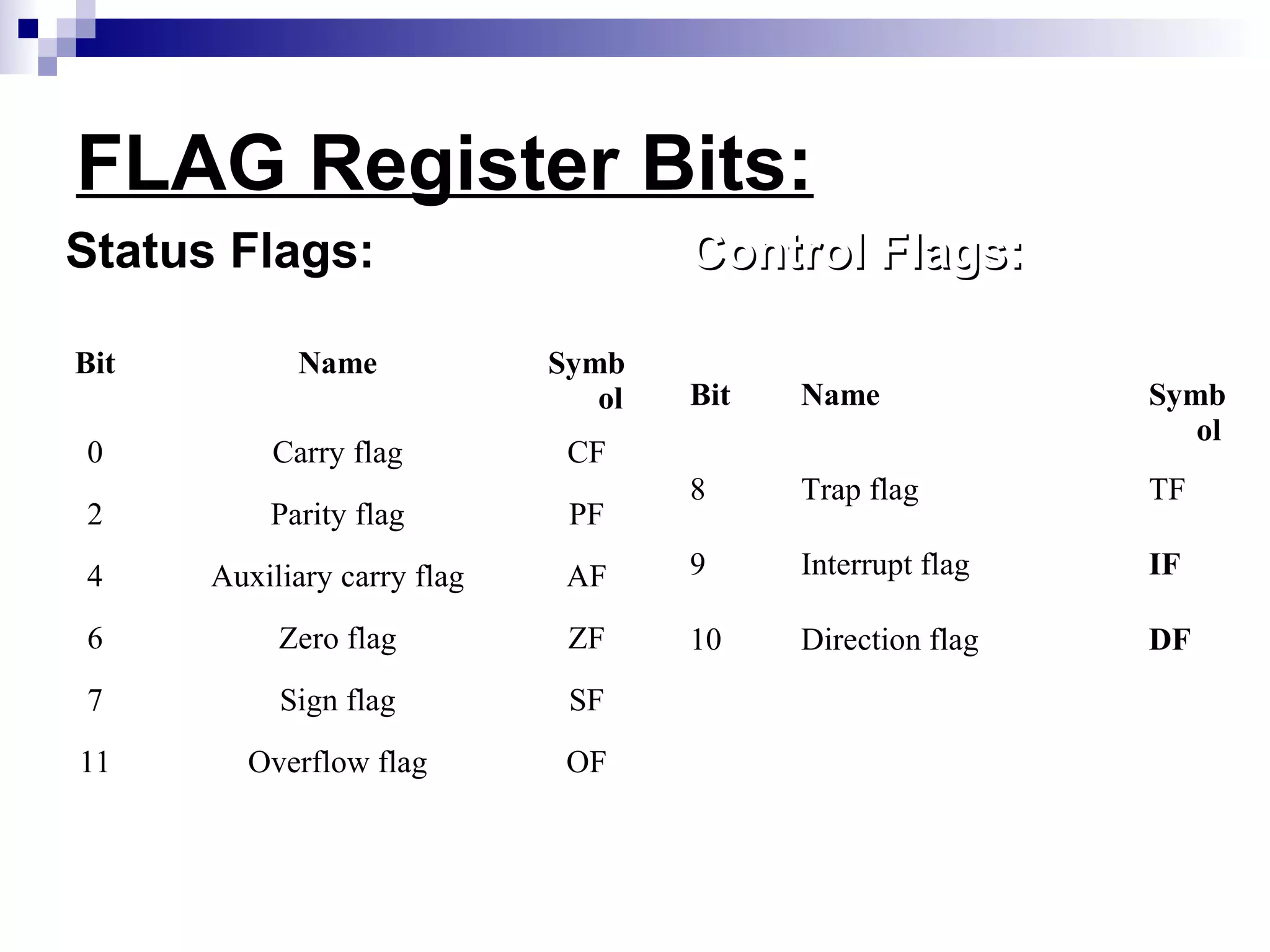 FLAG Register Bits:

Status Flags:

| Bit | Name | Symbol |
|---|---|---|
| 0 | Carry flag | CF |
| 2 | Parity flag | PF |
| 4 | Auxiliary carry flag | AF |
| 6 | Zero flag | ZF |
| 7 | Sign flag | SF |
| 11 | Overflow flag | OF |

Control Flags:

| Bit | Name | Symbol |
|---|---|---|
| 8 | Trap flag | TF |
| 9 | Interrupt flag | IF |
| 10 | Direction flag | DF |